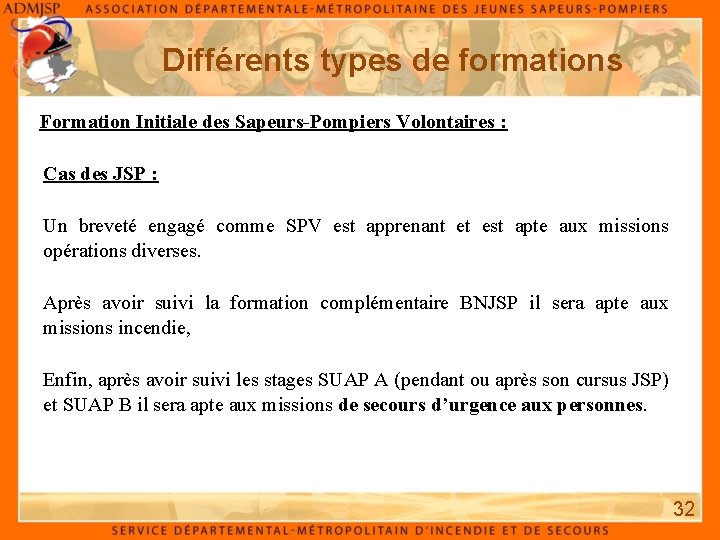 ADMJSP ASSOCIATION DÉPARTEMENTALE-MÉTROPOLITAINE DES JEUNES SAPEURS-POMPIERS

Différents types de formations

Formation Initiale des Sapeurs-Pompiers Volontaires :

Cas des JSP :

Un breveté engagé comme SPV est apprenant et est apte aux missions opérations diverses.

Après avoir suivi la formation complémentaire BNJSP il sera apte aux missions incendie,

Enfin, après avoir suivi les stages SUAP A (pendant ou après son cursus JSP) et SUAP B il sera apte aux missions de secours d'urgence aux personnes.

32

SERVICE DÉPARTEMENTAL-MÉTROPOLITAIN D'INCENDIE ET DE SECOURS